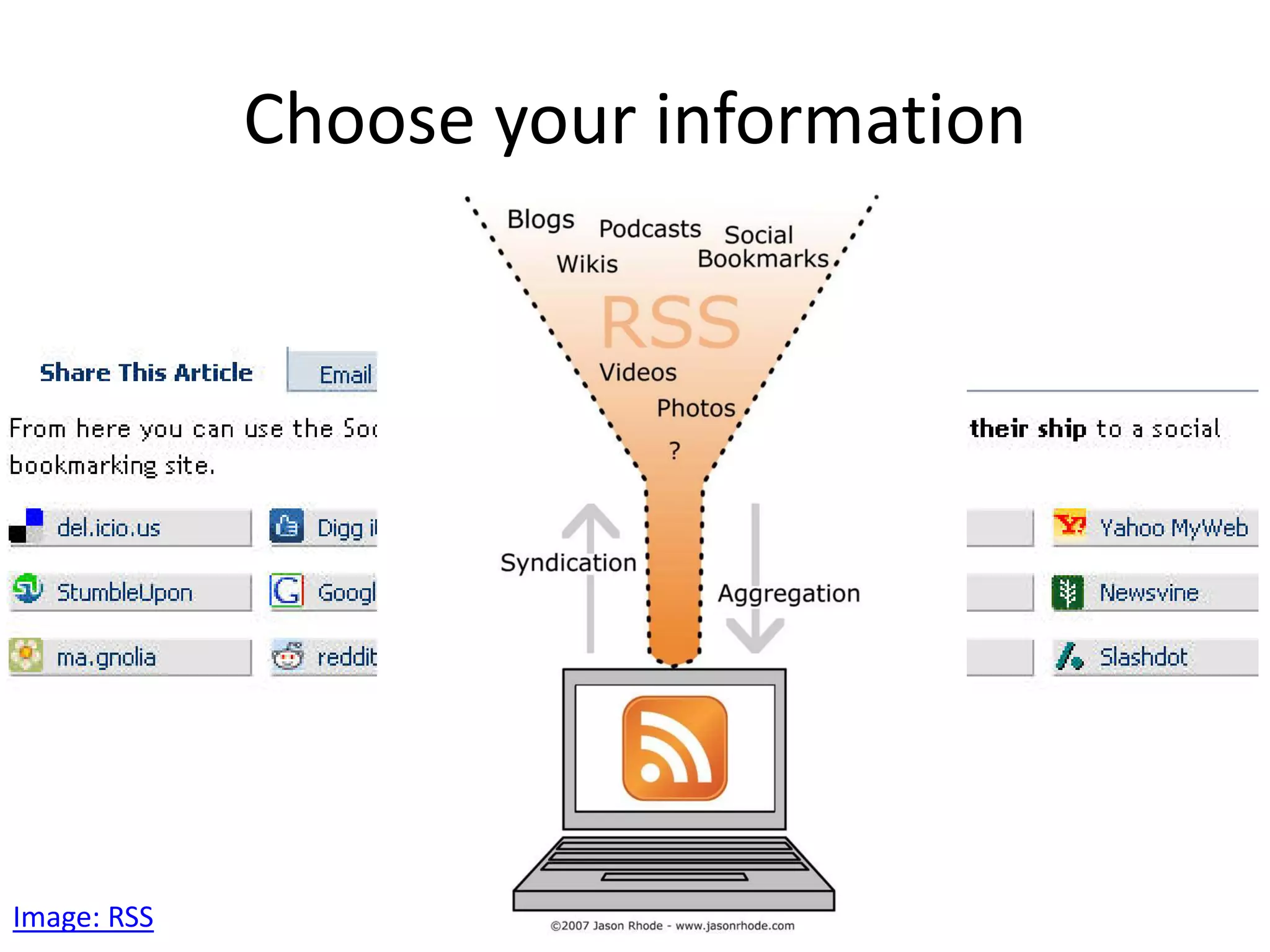 Choose your information

Share This Article

Email

From here you can use the Soc

bookmarking site.

del.icio.us

Digg i

StumbleUpon

Googl

ma.gnolia

reddit

Blogs

Podcasts

Social Bookmarks

Wikis

RSS

Videos

Photos

?

Syndication

Aggregation

©2007 Jason Rhode - www.jasonrhode.com

their ship to a social

Yahoo MyWeb

Newsvine

Slashdot

Image: RSS